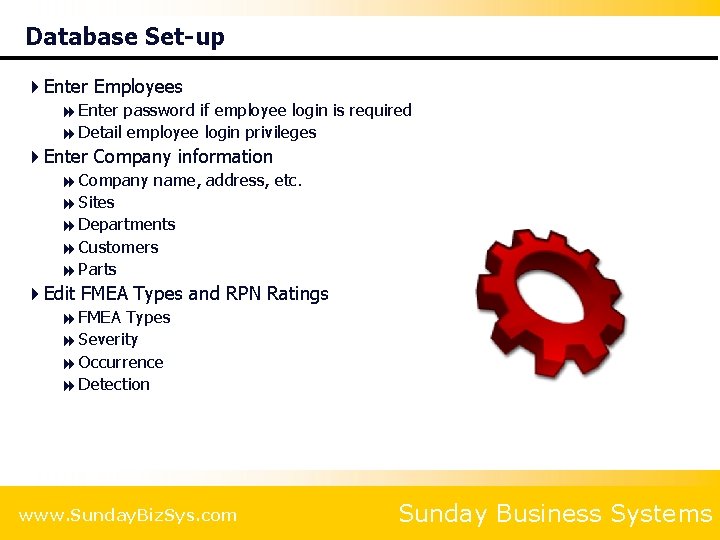 Database Set-up

Enter Employees
Enter password if employee login is required
Detail employee login privileges
Enter Company information
Company name, address, etc.
Sites
Departments
Customers
Parts
Edit FMEA Types and RPN Ratings
FMEA Types
Severity
Occurrence
Detection

www.SundayBizSys.com
Sunday Business Systems